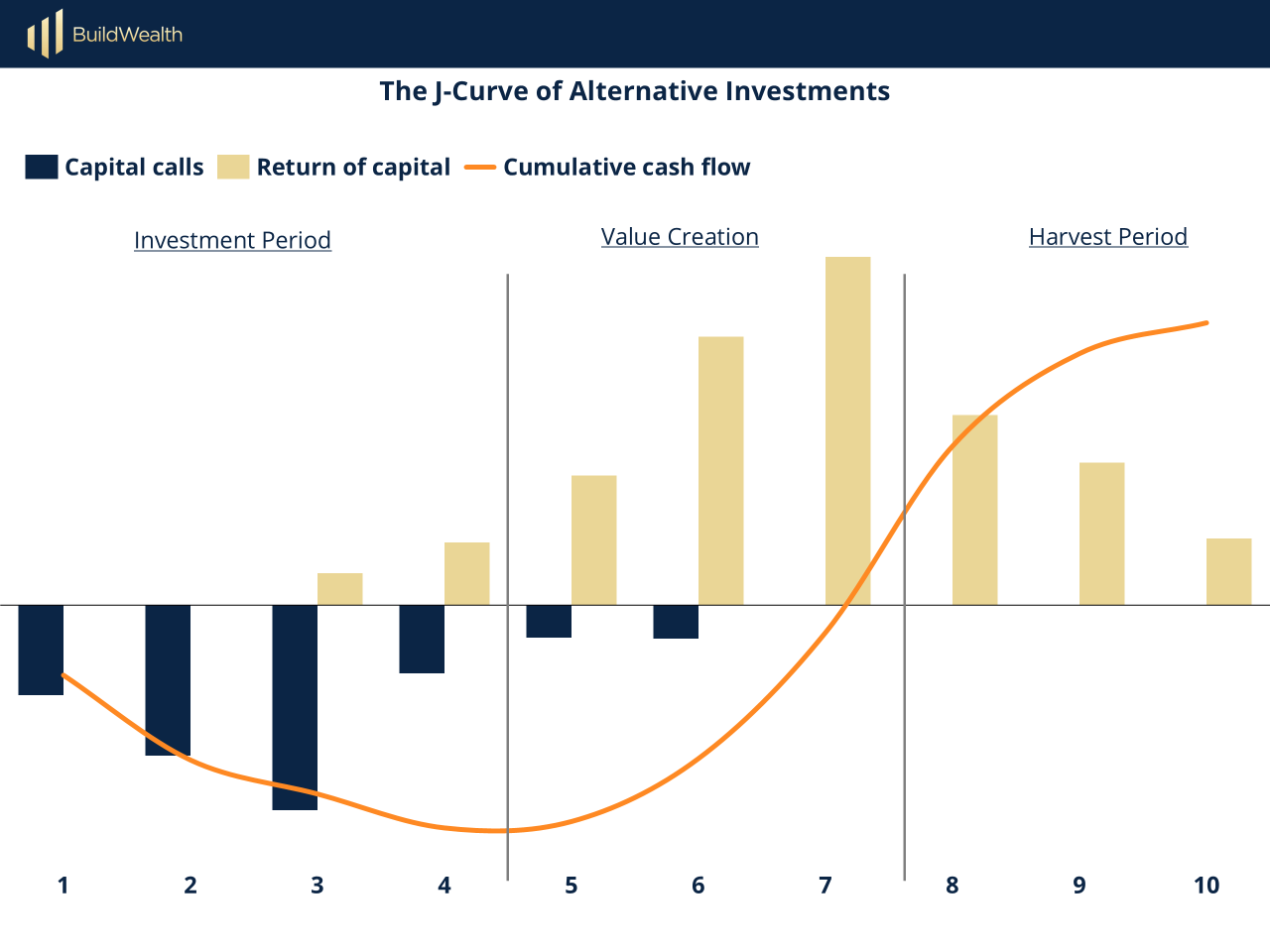 BuildWealth

The J-Curve of Alternative Investments

Capital calls Return of capital Cumulative cash flow

Investment Period

Value Creation

Harvest Period

1 2 3 4 5 6 7 8 9 10